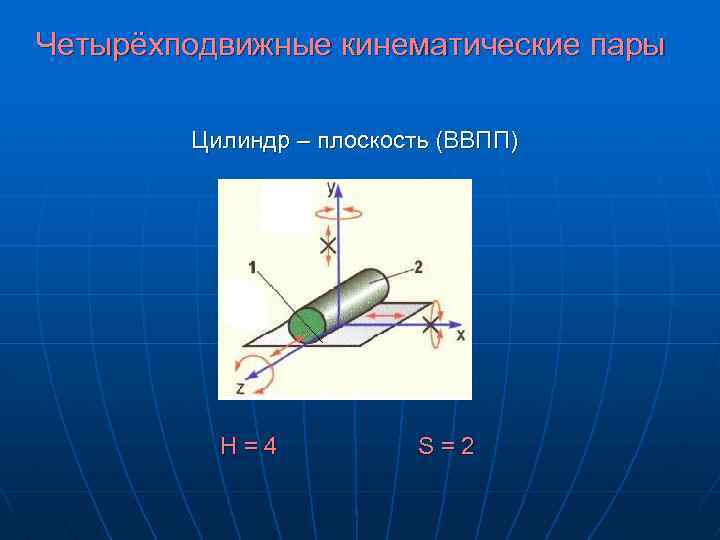 Четырёхподвижные кинематические пары

Цилиндр – плоскость (ВВПП)

y
1
2
x
z

H = 4

S = 2